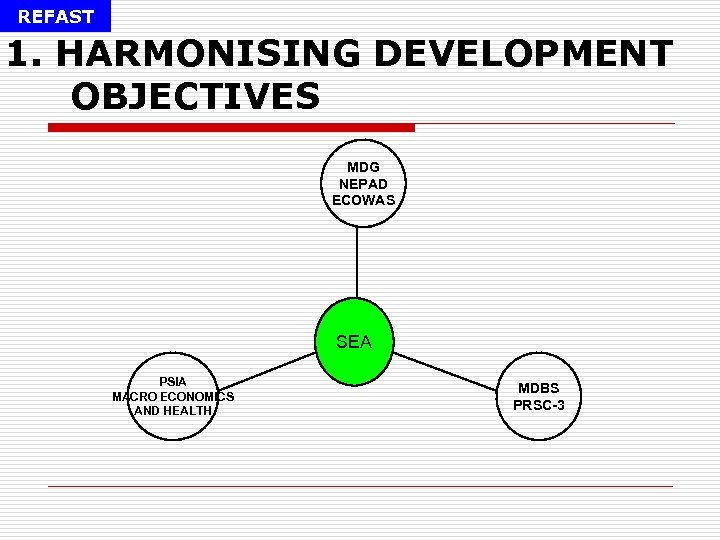 REFAST

1. HARMONISING DEVELOPMENT OBJECTIVES

MDG
NEPAD
ECOWAS

SEA

PSIA
MACRO ECONOMICS
AND HEALTH

MDBS
PRSC-3